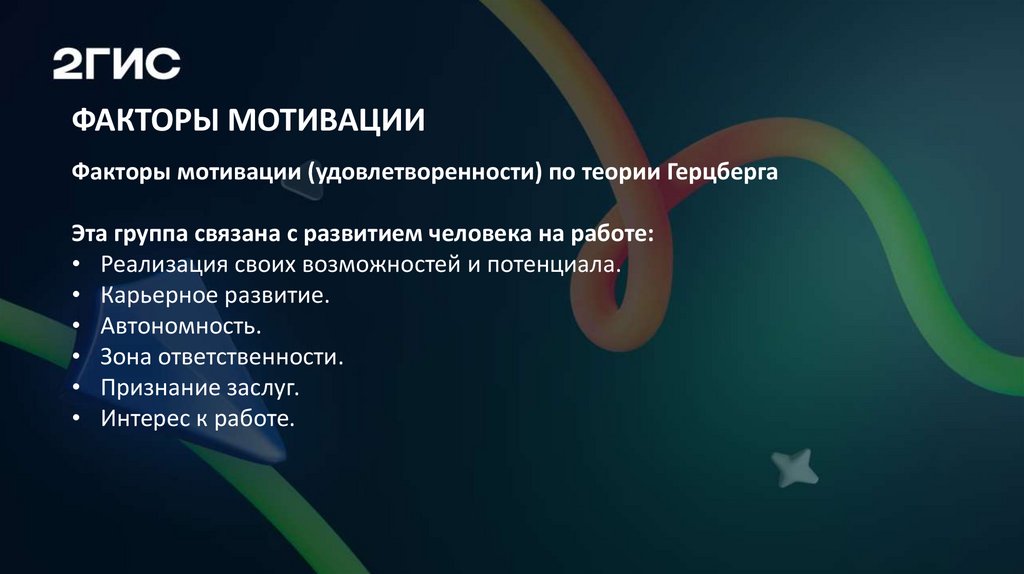 2ГИС

ФАКТОРЫ МОТИВАЦИИ

Факторы мотивации (удовлетворенности) по теории Герцберга

Эта группа связана с развитием человека на работе:
• Реализация своих возможностей и потенциала.
• Карьерное развитие.
• Автономность.
• Зона ответственности.
• Признание заслуг.
• Интерес к работе.